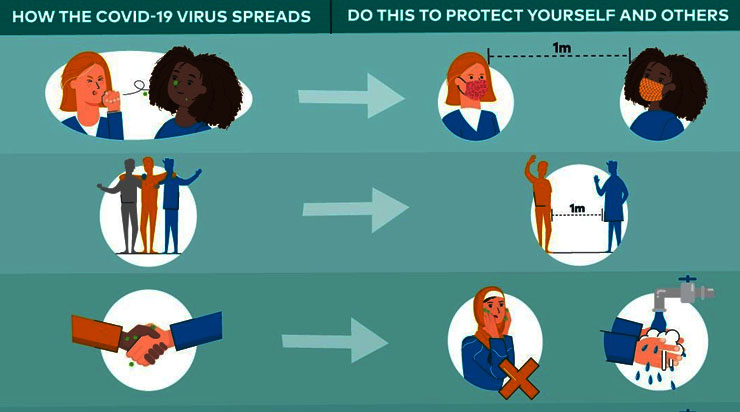 HOW THE COVID-19 VIRUS SPREADS

DO THIS TO PROTECT YOURSELF AND OTHERS

1m

1m